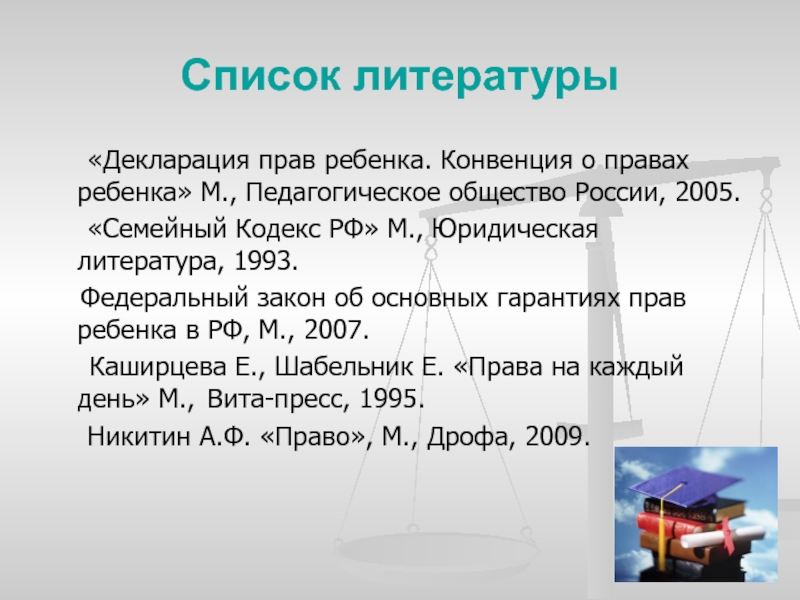 Список литературы

«Декларация прав ребенка. Конвенция о правах ребенка» М., Педагогическое общество России, 2005.

«Семейный Кодекс РФ» М., Юридическая литература, 1993.

Федеральный закон об основных гарантиях прав ребенка в РФ, М., 2007.

Каширцева Е., Шабельник Е. «Права на каждый день» М., Вита-пресс, 1995.

Никитин А.Ф. «Право», М., Дрофа, 2009.